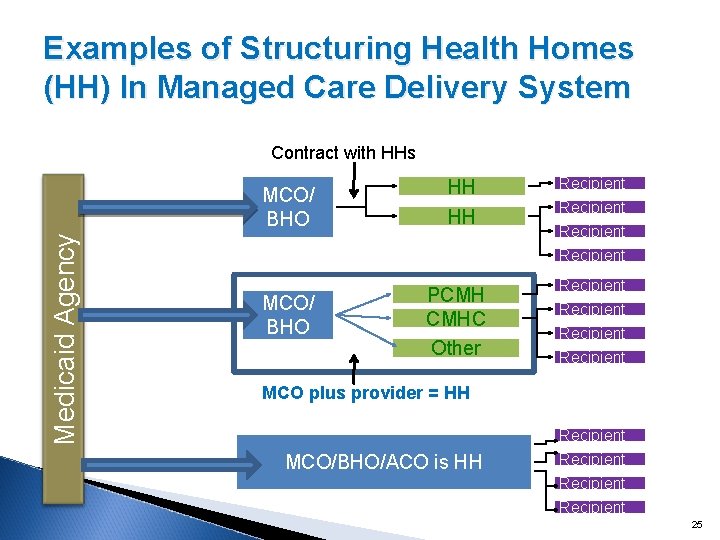 Examples of Structuring Health Homes (HH) In Managed Care Delivery System

Medicaid Agency

Contract with HHs

MCO/ BHO

HH

HH

Recipient

Recipient

Recipient

Recipient

MCO/ BHO

PCMH

CMHC

Other

Recipient

Recipient

Recipient

Recipient

MCO plus provider = HH

MCO/BHO/ACO is HH

Recipient

Recipient

Recipient

Recipient

25